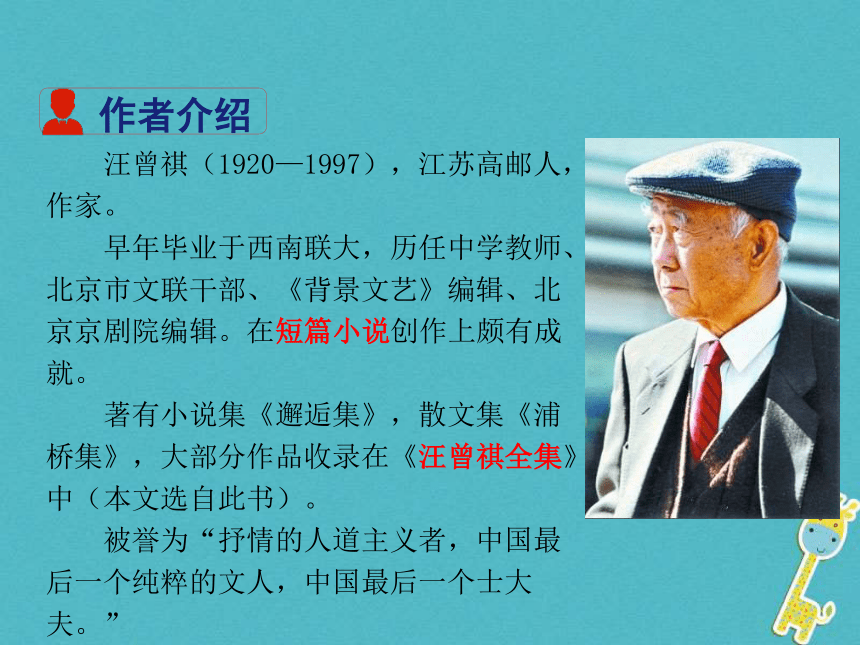 作者介绍

汪曾祺（1920—1997），江苏高邮人，作家。

早年毕业于西南联大，历任中学教师、北京市文联干部、《背景文艺》编辑、北京京剧院编辑。在短篇小说创作上颇有成就。

著有小说集《邂逅集》，散文集《浦桥集》，大部分作品收录在《汪曾祺全集》中（本文选自此书）。

被誉为“抒情的人道主义者，中国最后一个纯粹的文人，中国最后一个士大夫。”